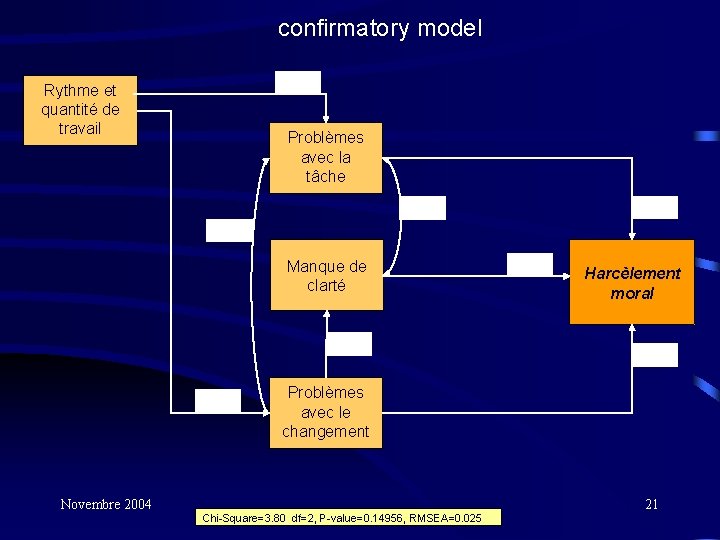 confirmatory model

Rythme et quantité de travail

Problèmes avec la tâche

Manque de clarté

Problèmes avec le changement

Harcèlement moral

Novembre 2004

21

Chi-Square=3.80 df=2, P-value=0.14956, RMSEA=0.025